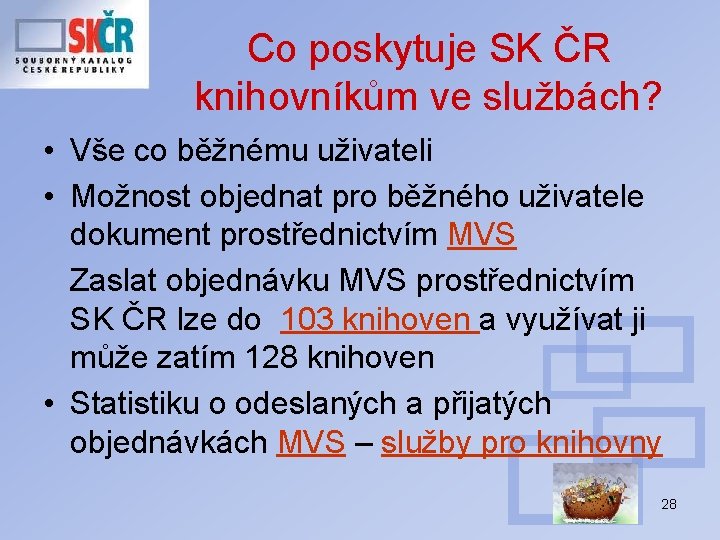 SKČR
SOUBORNÝ KATALOG ČESKÉ REPUBLIKY

Co poskytuje SK ČR knihovníkům ve službách?

• Vše co běžnému uživateli
• Možnost objednat pro běžného uživatele dokument prostřednictvím MVS

Zaslat objednávku MVS prostřednictvím SK ČR lze do 103 knihoven a využívat ji může zatím 128 knihoven

• Statistiku o odeslaných a přijatých objednávkách MVS – služby pro knihovny

28